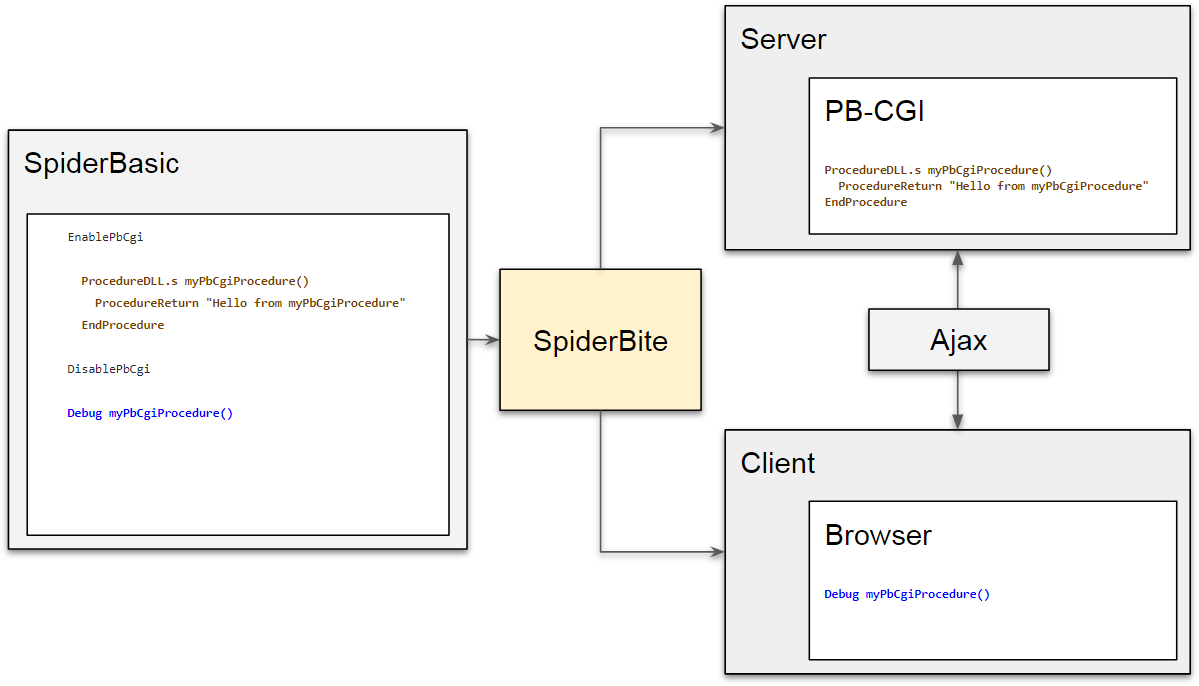 SpiderBasic

EnablePbCgi

ProcedureDLL.s myPbCgiProcedure()
ProcedureReturn "Hello from myPbCgiProcedure"
EndProcedure

DisablePbCgi

Debug myPbCgiProcedure()

SpiderBite

Server

PB-CGI

ProcedureDLL.s myPbCgiProcedure()
ProcedureReturn "Hello from myPbCgiProcedure"
EndProcedure

Ajax

Client

Browser

Debug myPbCgiProcedure()